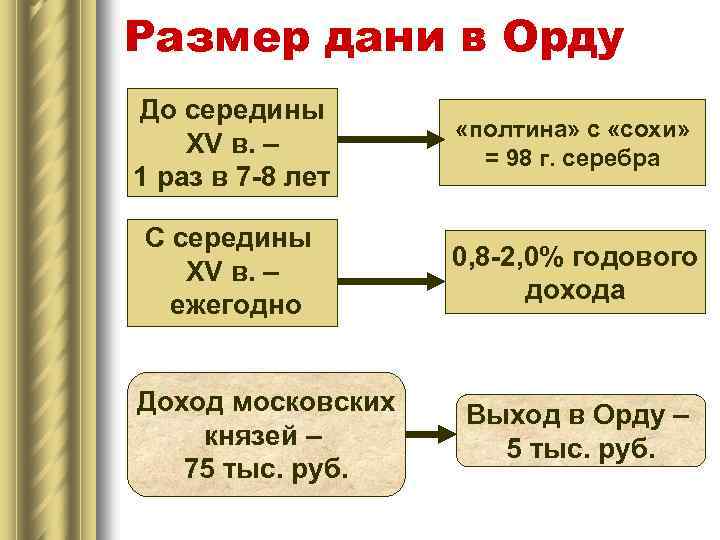 Размер дани в Орду

До середины XV в. – 1 раз в 7-8 лет

«полтина» с «сохи» = 98 г. серебра

С середины XV в. – ежегодно

0,8-2,0% годового дохода

Доход московских князей – 75 тыс. руб.

Выход в Орду – 5 тыс. руб.